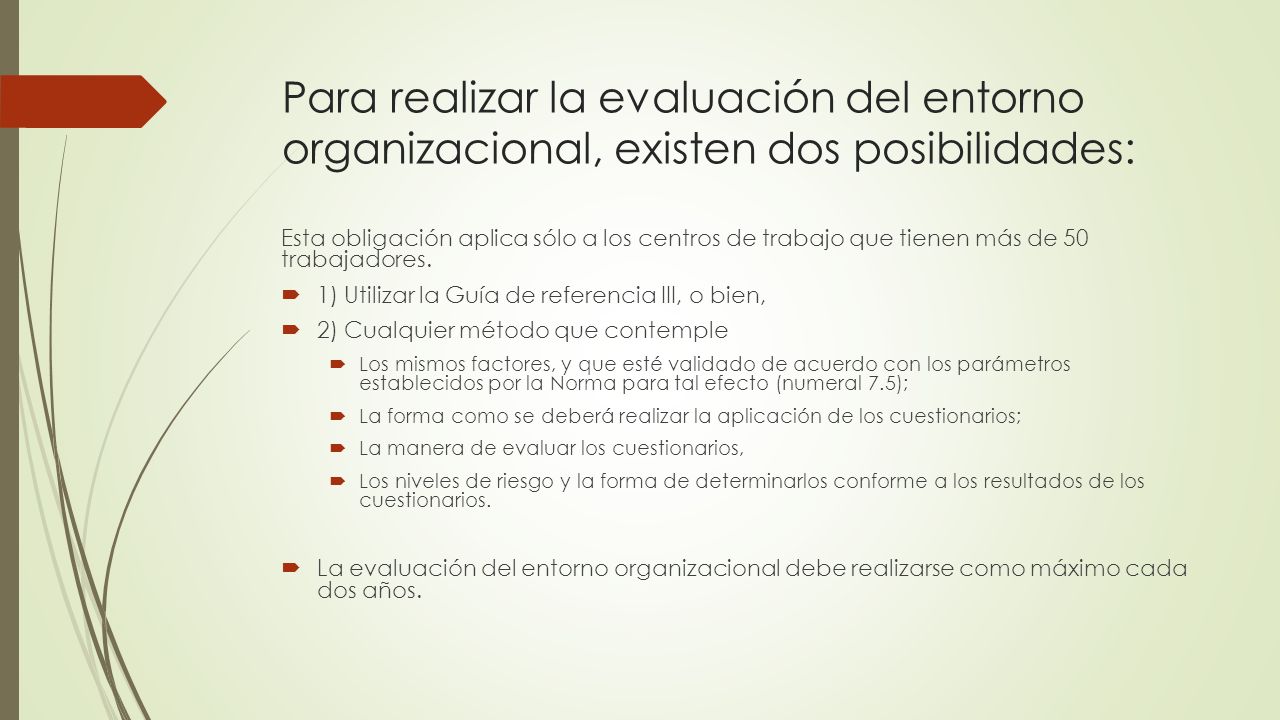 Para realizar la evaluación del entorno organizacional, existen dos posibilidades:

Esta obligación aplica sólo a los centros de trabajo que tienen más de 50 trabajadores.

1) Utilizar la Guía de referencia III, o bien,

2) Cualquier método que contemple

Los mismos factores, y que esté validado de acuerdo con los parámetros establecidos por la Norma para tal efecto (numeral 7.5);

La forma como se deberá realizar la aplicación de los cuestionarios;

La manera de evaluar los cuestionarios,

Los niveles de riesgo y la forma de determinarlos conforme a los resultados de los cuestionarios.

La evaluación del entorno organizacional debe realizarse como máximo cada dos años.